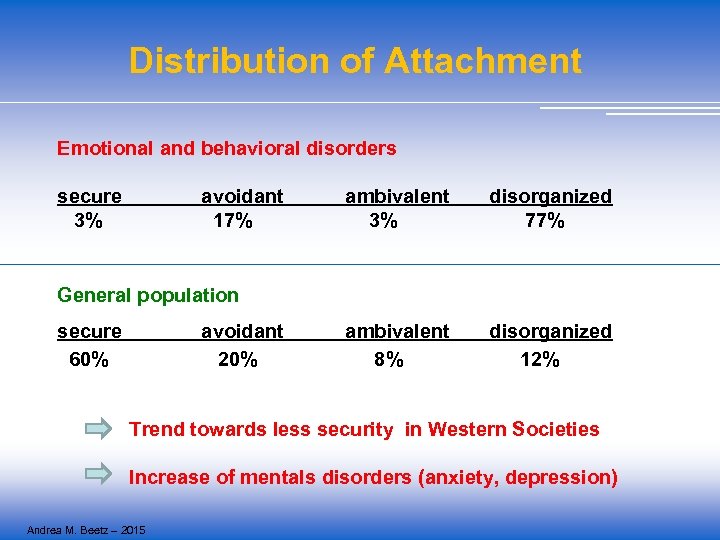 Distribution of Attachment

Emotional and behavioral disorders

| secure | avoidant | ambivalent | disorganized |
|---|---|---|---|
| 3% | 17% | 3% | 77% |

General population

| secure | avoidant | ambivalent | disorganized |
|---|---|---|---|
| 60% | 20% | 8% | 12% |

Trend towards less security in Western Societies

Increase of mentals disorders (anxiety, depression)

Andrea M. Beetz – 2015